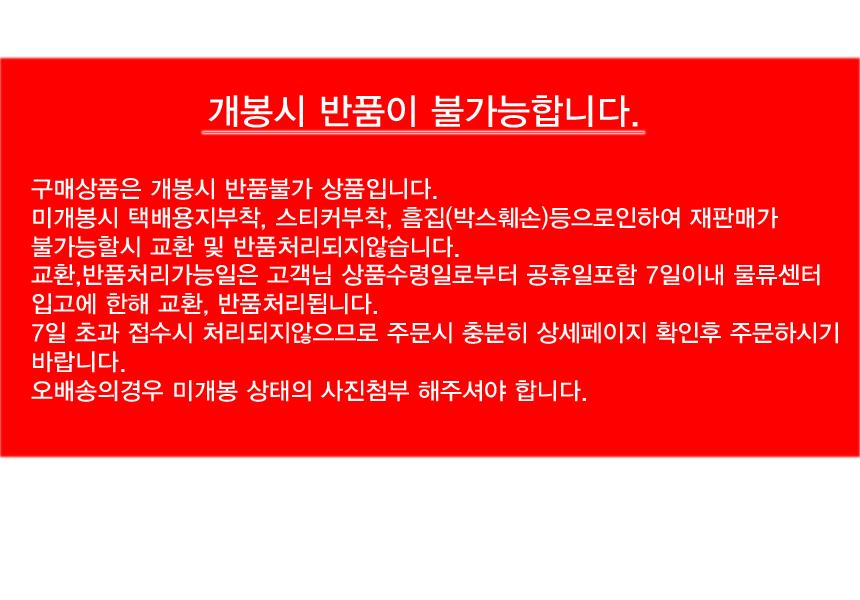 개봉시 반품이 불가능합니다.

구매상품은 개봉시 반품불가 상품입니다.
미개봉시 택배용지부착, 스티커부착, 흠집(박스훼손)등으로인하여 재판매가 불가능할시 교환 및 반품처리되지않습니다.
교환,반품처리가능일은 고객님 상품수령일로부터 공휴일포함 7일이내 물류센터 입고에 한해 교환, 반품처리됩니다.
7일 초과 접수시 처리되지않으므로 주문시 충분히 상세페이지 확인후 주문하시기 바랍니다.
오배송의경우 미개봉 상태의 사진첨부 해주셔야 합니다.